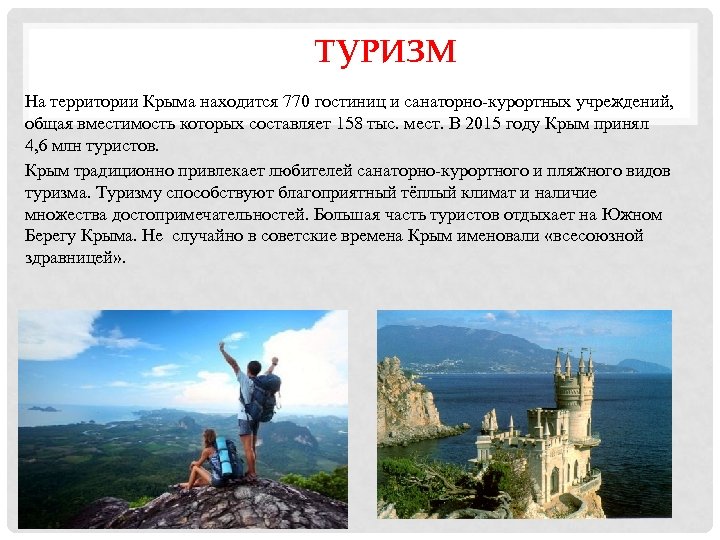 ТУРИЗМ

На территории Крыма находится 770 гостиниц и санаторно-курортных учреждений, общая вместимость которых составляет 158 тыс. мест. В 2015 году Крым принял 4,6 млн туристов.

Крым традиционно привлекает любителей санаторно-курортного и пляжного видов туризма. Туризму способствуют благоприятный тёплый климат и наличие множества достопримечательностей. Большая часть туристов отдыхает на Южном Берегу Крыма. Не случайно в советские времена Крым именовали «всесоюзной здравницей».